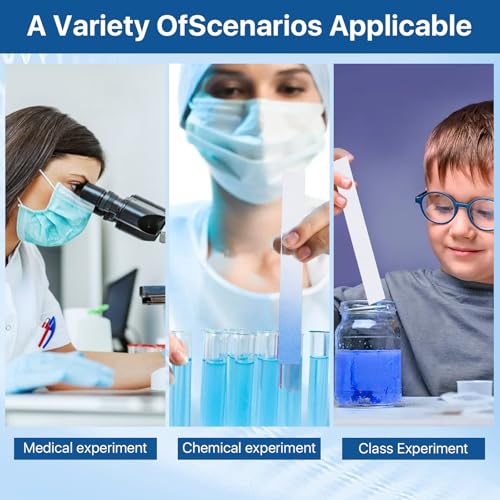 A Variety OfScenarios Applicable

Medical experiment

Chemical experiment

Class Experiment